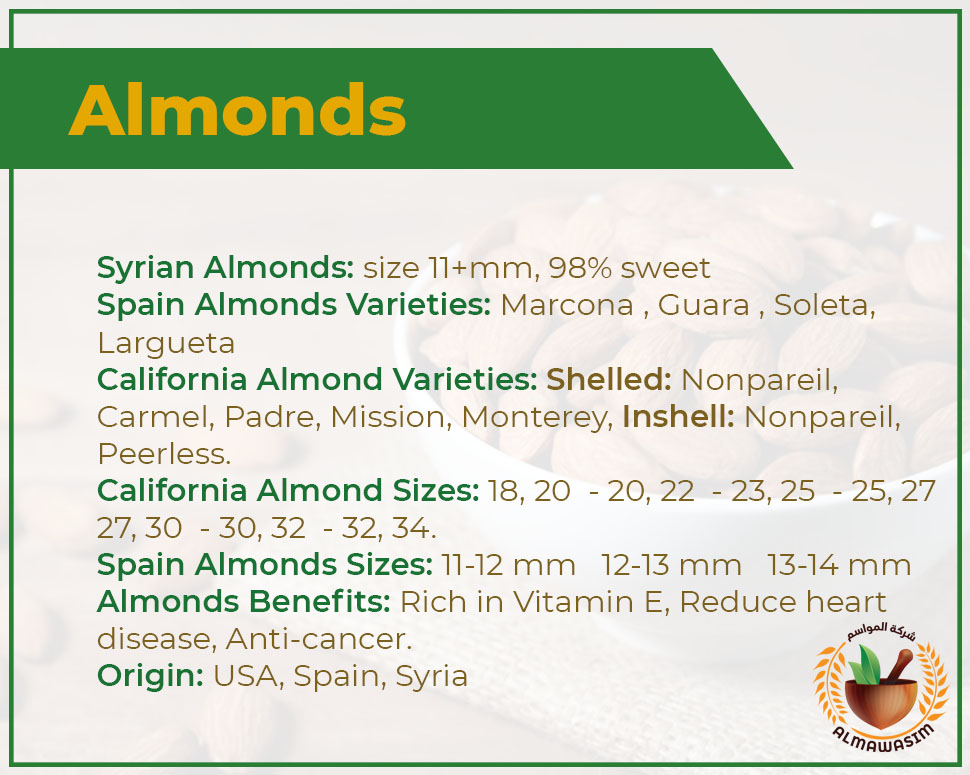 Almonds

Syrian Almonds: size 11+mm, 98% sweet
Spain Almonds Varieties: Marcona , Guara , Soleta, Largueta
California Almond Varieties: Shelled: Nonpareil, Carmel, Padre, Mission, Monterey, Inshell: Nonpareil, Peerless.
California Almond Sizes: 18, 20 - 20, 22 - 23, 25 - 25, 27 27, 30 - 30, 32 - 32, 34.
Spain Almonds Sizes: 11-12 mm 12-13 mm 13-14 mm
Almonds Benefits: Rich in Vitamin E, Reduce heart disease, Anti-cancer.
Origin: USA, Spain, Syria

شركة المواسم
ALMAWASIM